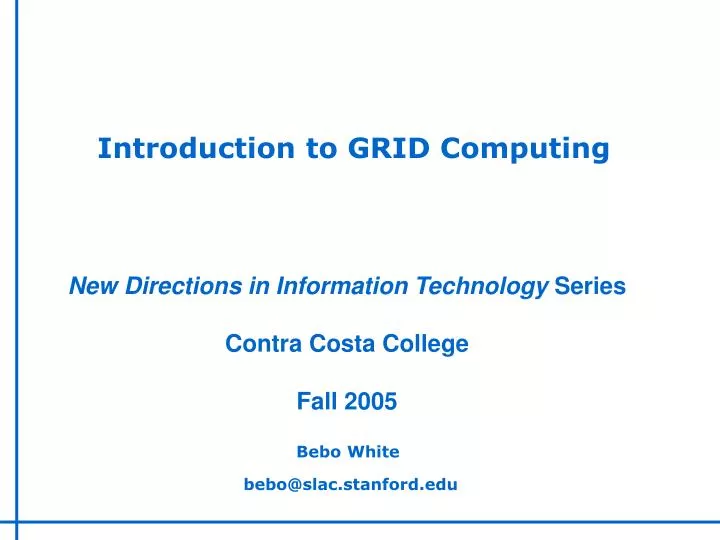 Introduction to GRID Computing

New Directions in Information Technology Series

Contra Costa College

Fall 2005

Bebo White

bebo@slac.stanford.edu